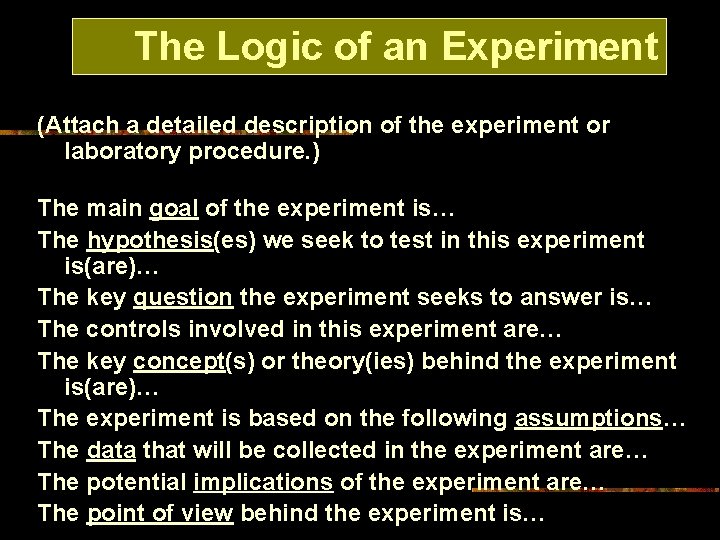 The Logic of an Experiment

(Attach a detailed description of the experiment or laboratory procedure.)

The main goal of the experiment is…

The hypothesis(es) we seek to test in this experiment is(are)…

The key question the experiment seeks to answer is…

The controls involved in this experiment are…

The key concept(s) or theory(ies) behind the experiment is(are)…

The experiment is based on the following assumptions…

The data that will be collected in the experiment are…

The potential implications of the experiment are…

The point of view behind the experiment is…